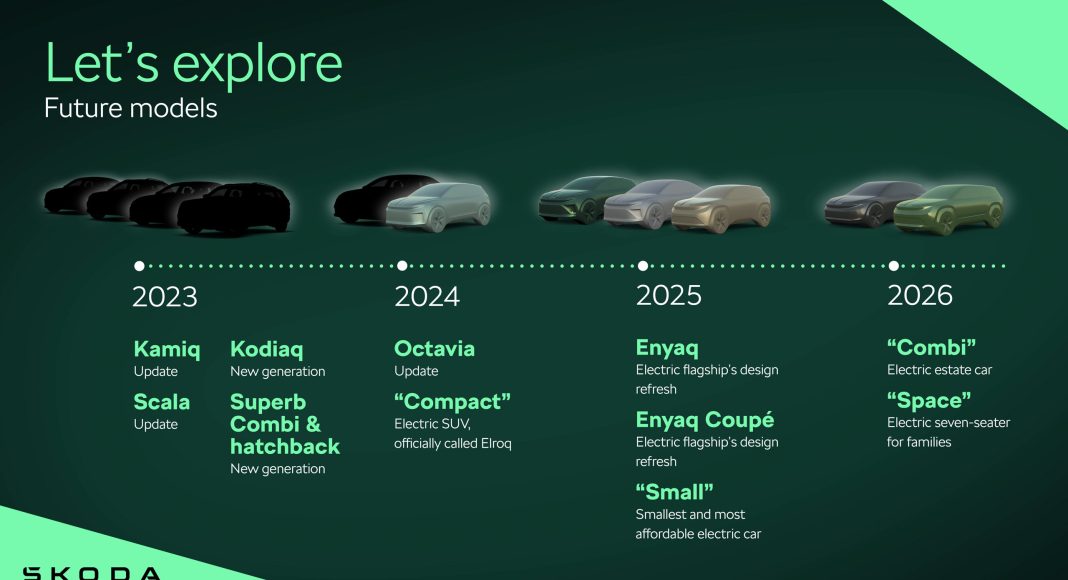 Let's explore
Future models

2023

Kamiq
Update

Scala
Update

Kodiaq
New generation

Superb Combi & hatchback
New generation

2024

Octavia
Update

"Compact"
Electric SUV, officially called Elroq

2025

Enyaq
Electric flagship's design refresh

Enyaq Coupé
Electric flagship's design refresh

"Small"
Smallest and most affordable electric car

2026

"Combi"
Electric estate car

"Space"
Electric seven-seater for families

ŠKODA